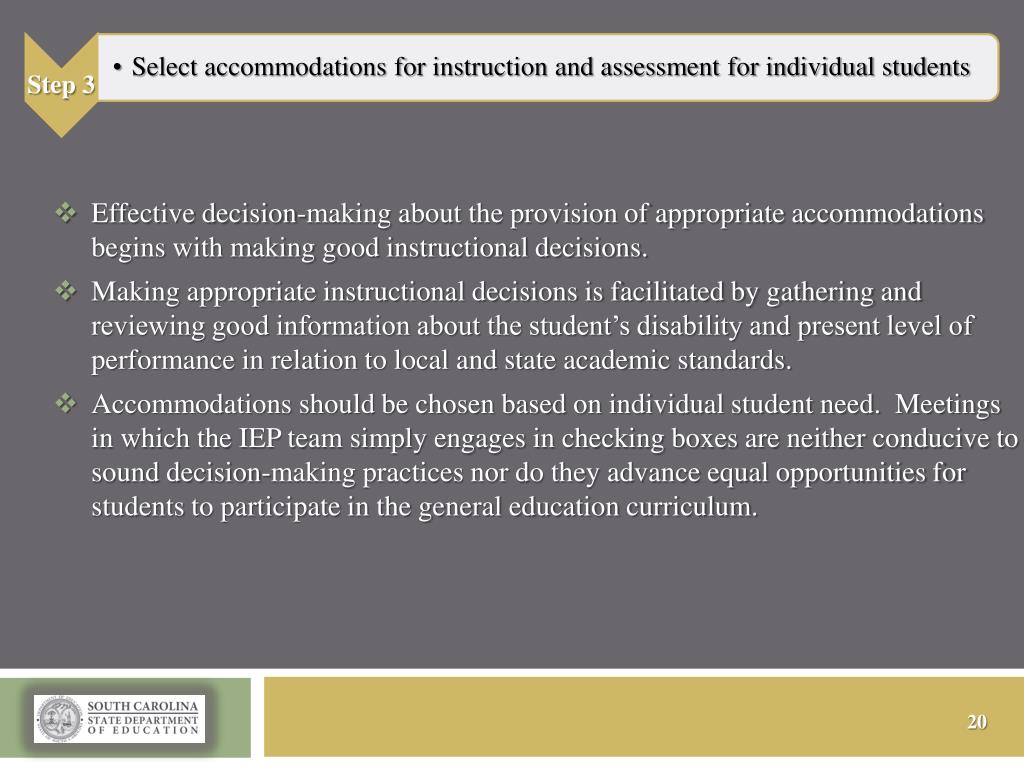 Step 3

• Select accommodations for instruction and assessment for individual students

❖ Effective decision-making about the provision of appropriate accommodations begins with making good instructional decisions.

❖ Making appropriate instructional decisions is facilitated by gathering and reviewing good information about the student's disability and present level of performance in relation to local and state academic standards.

❖ Accommodations should be chosen based on individual student need. Meetings in which the IEP team simply engages in checking boxes are neither conducive to sound decision-making practices nor do they advance equal opportunities for students to participate in the general education curriculum.

SOUTH CAROLINA
STATE DEPARTMENT
OF EDUCATION

20